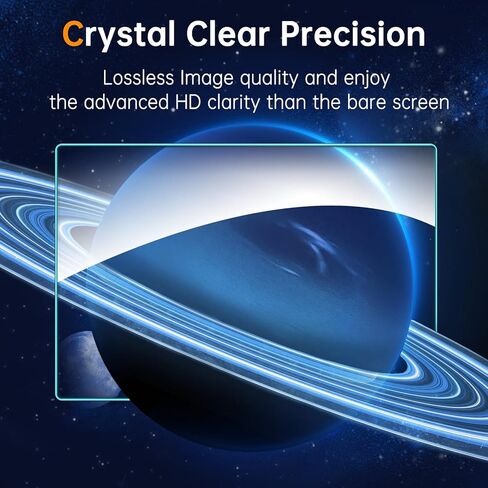 Crystal Clear Precision

Lossless Image quality and enjoy the advanced HD clarity than the bare screen